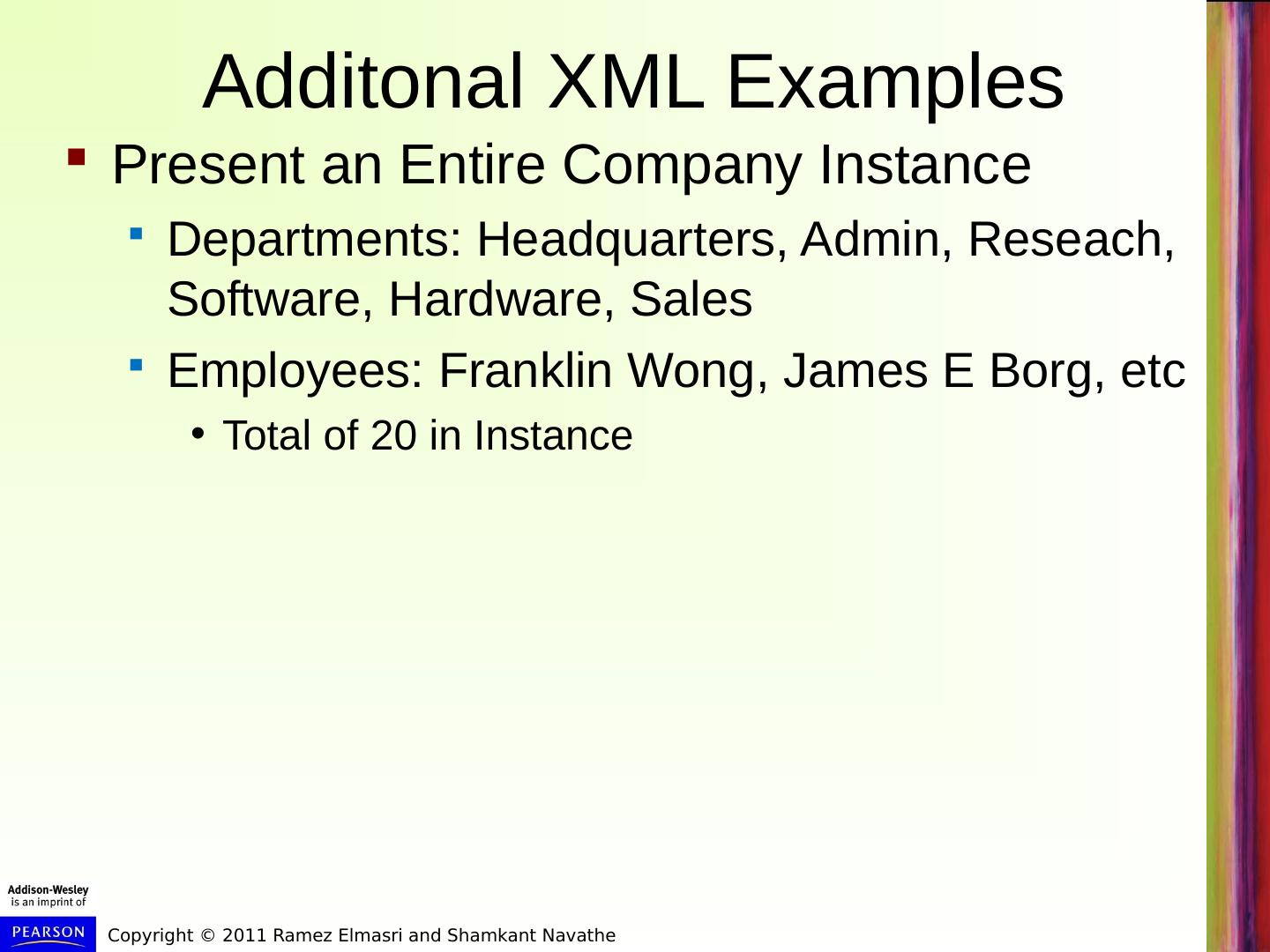 Additonal XML Examples

Present an Entire Company Instance

Departments: Headquarters, Admin, Reseach, Software, Hardware, Sales

Employees: Franklin Wong, James E Borg, etc

Total of 20 in Instance

Addison-Wesley is an imprint of

PEARSON

Copyright © 2011 Ramez Elmasri and Shamkant Navathe